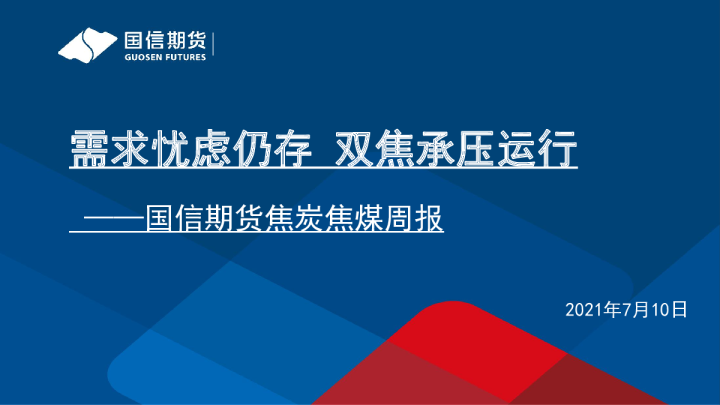 国信期货
GUOSEN FUTURES

需求忧虑仍存 双焦承压运行

——国信期货焦炭焦煤周报

2021年7月10日